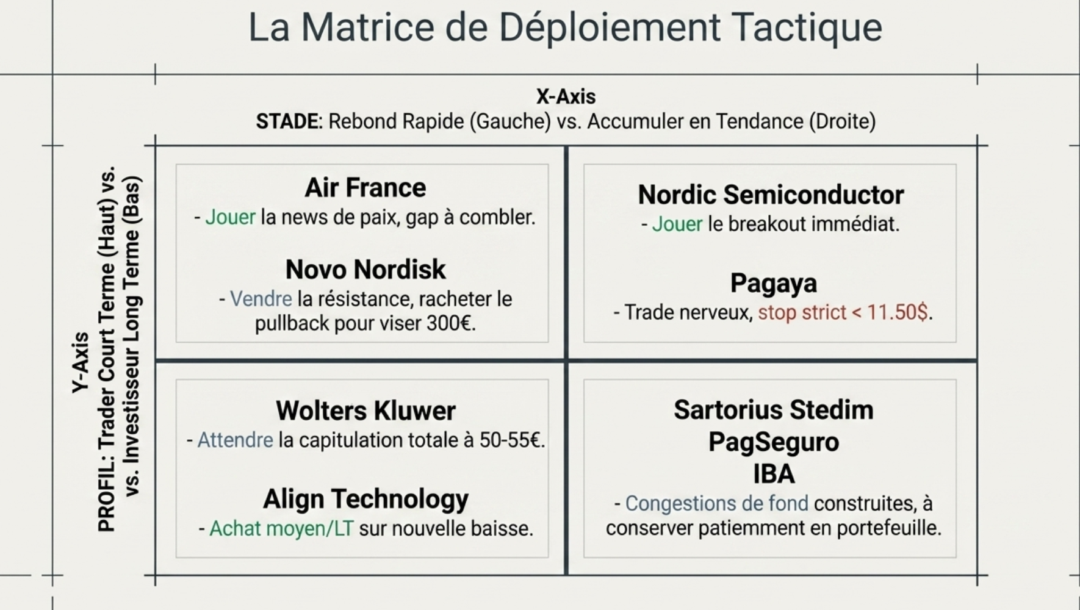 La Matrice de Déploiement Tactique

X-Axis
STADE: Rebond Rapide (Gauche) vs. Accumuler en Tendance (Droite)

Y-Axis
PROFIL: Trader Court Terme (Haut) vs. vs. Investisseur Long Terme (Bas)

Air France
- Jouer la news de paix, gap à combler.

Novo Nordisk
- Vendre la résistance, racheter le pullback pour viser 300€.

Nordic Semiconductor
- Jouer le breakout immédiat.

Pagaya
- Trade nerveux, stop strict < 11.50$.

Wolters Kluwer
- Attendre la capitulation totale à 50-55€.

Align Technology
- Achat moyen/LT sur nouvelle baisse.

Sartorius Stedim
PagSeguro
IBA
- Congestions de fond construites, à conserver patiemment en portefeuille.